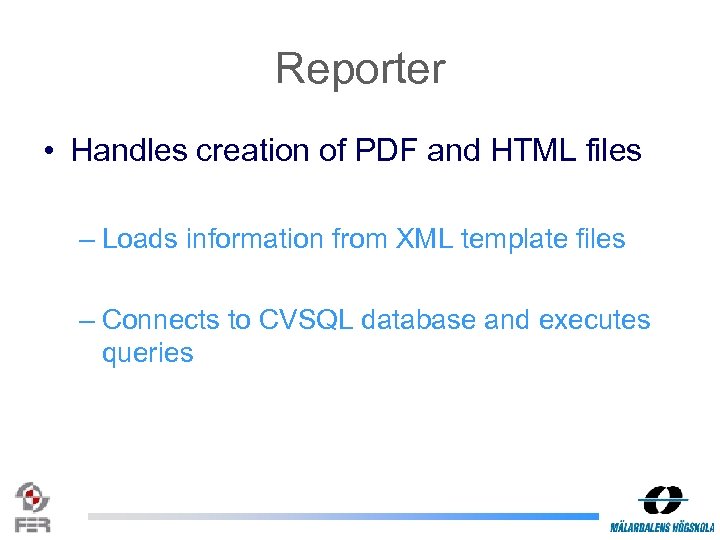 Reporter

• Handles creation of PDF and HTML files

– Loads information from XML template files

– Connects to CVSQL database and executes queries

FER

MÄLARDALENS HÖGSKOLA